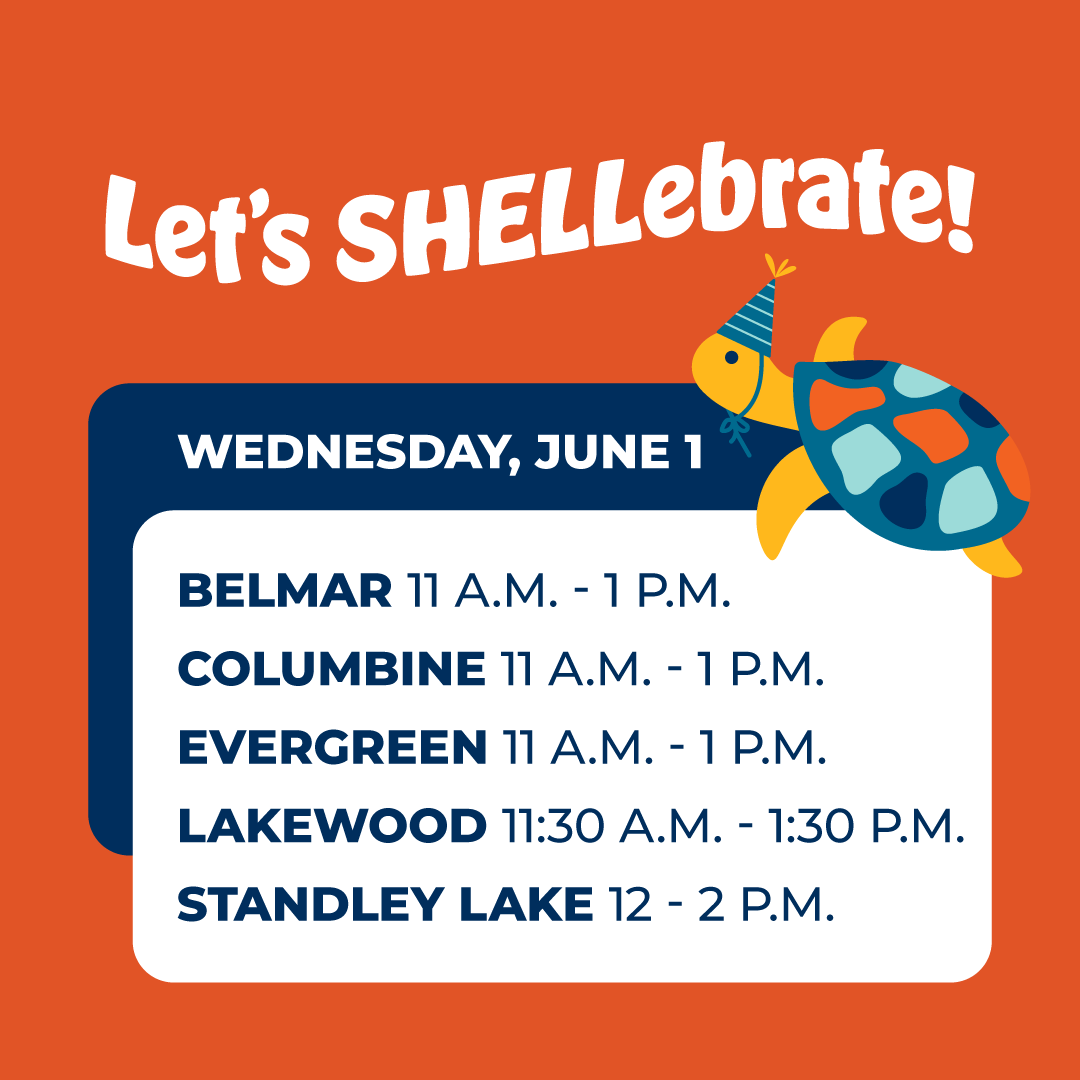 Let's SHELLebrate!

WEDNESDAY, JUNE 1

BELMAR 11 A.M. - 1 P.M.
COLUMBINE 11 A.M. - 1 P.M.
EVERGREEN 11 A.M. - 1 P.M.
LAKEWOOD 11:30 A.M. - 1:30 P.M.
STANDLEY LAKE 12 - 2 P.M.